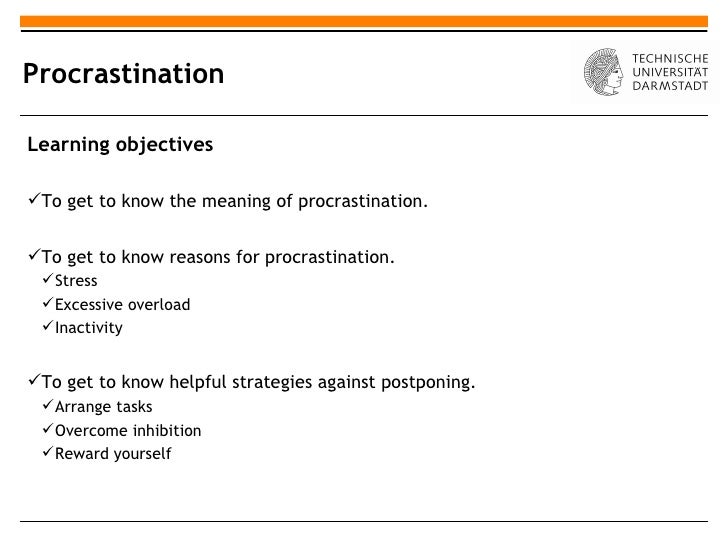 Procrastination

TECHNISCHE UNIVERSITÄT DARMSTADT

Learning objectives

✓To get to know the meaning of procrastination.

✓To get to know reasons for procrastination.
✓Stress
✓Excessive overload
✓Inactivity

✓To get to know helpful strategies against postponing.
✓Arrange tasks
✓Overcome inhibition
✓Reward yourself